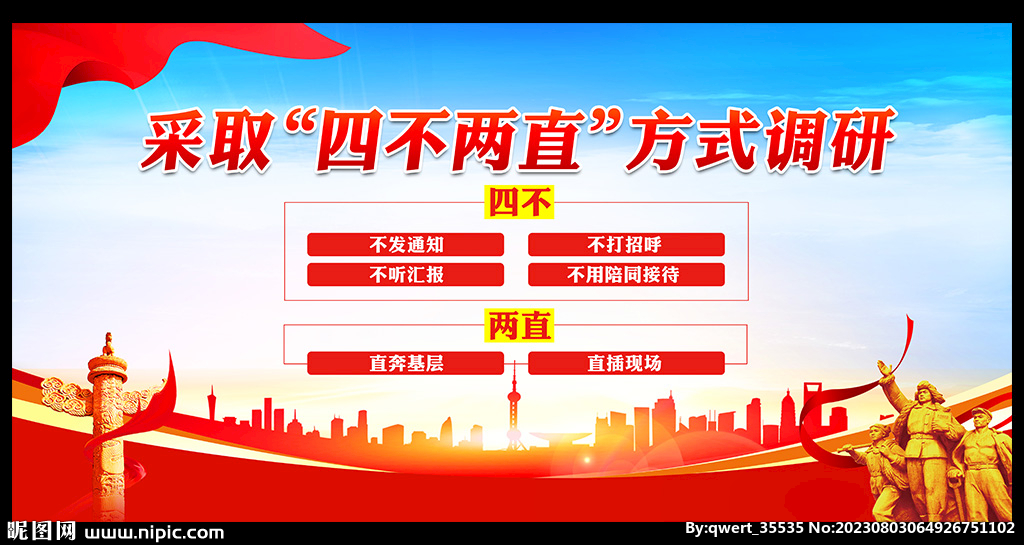 采取“四不两直”方式调研

四不

不发通知

不打招呼

不听汇报

不用陪同接待

两直

直奔基层

直插现场

昵图网 www.nipic.com

By:qwert_35535 No:20230803064926751102